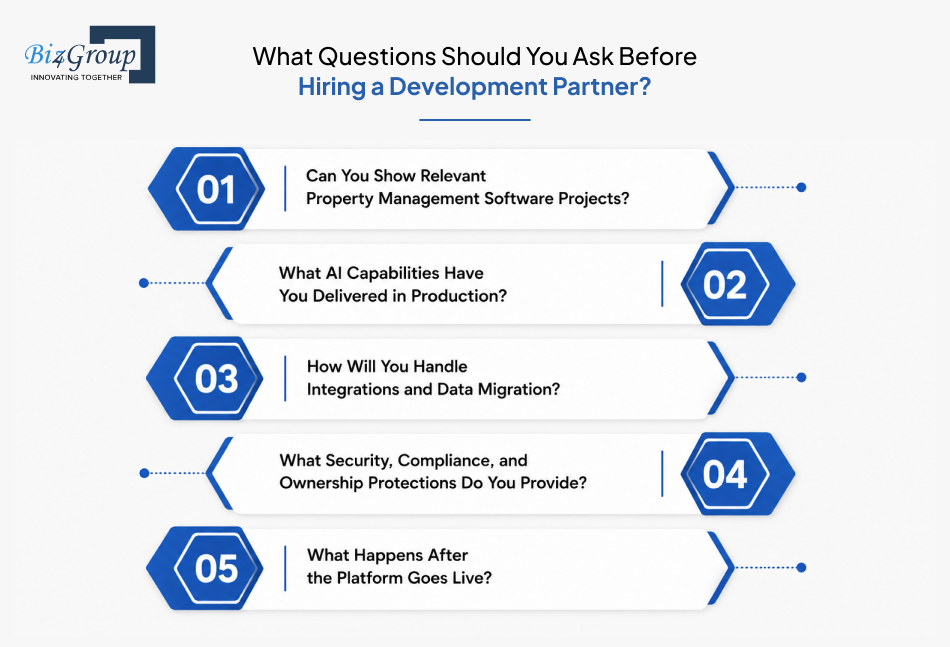 Biz4Group
INNOVATING TOGETHER

What Questions Should You Ask Before Hiring a Development Partner?

01
Can You Show Relevant Property Management Software Projects?

What AI Capabilities Have You Delivered in Production?
02

03
How Will You Handle Integrations and Data Migration?

What Security, Compliance, and Ownership Protections Do You Provide?
04

05
What Happens After the Platform Goes Live?